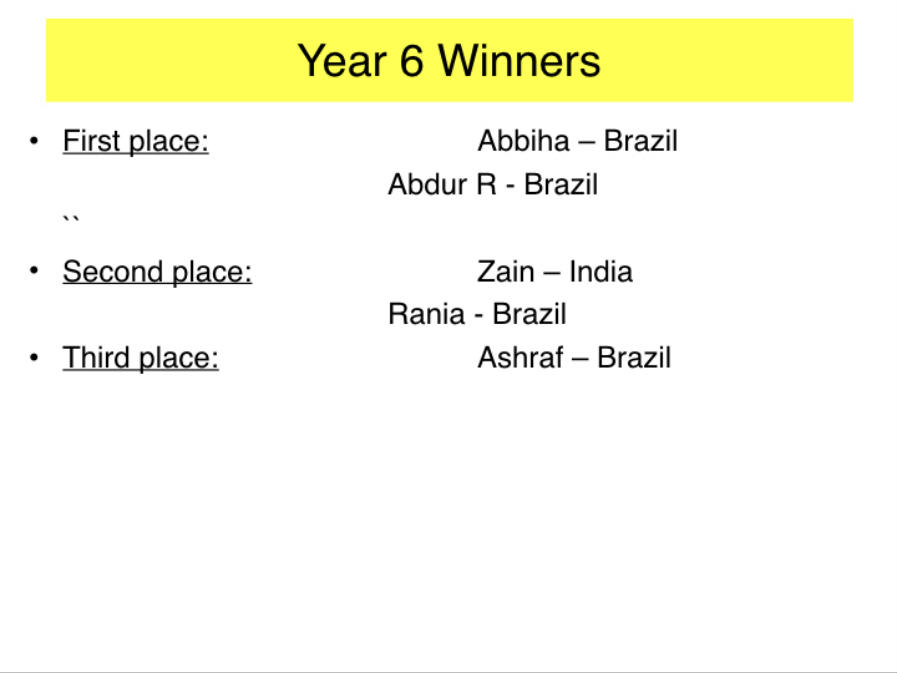 Year 6 Winners

• First place: Abbiha – Brazil

Abdur R - Brazil

``

• Second place: Zain – India

Rania - Brazil

• Third place: Ashraf – Brazil